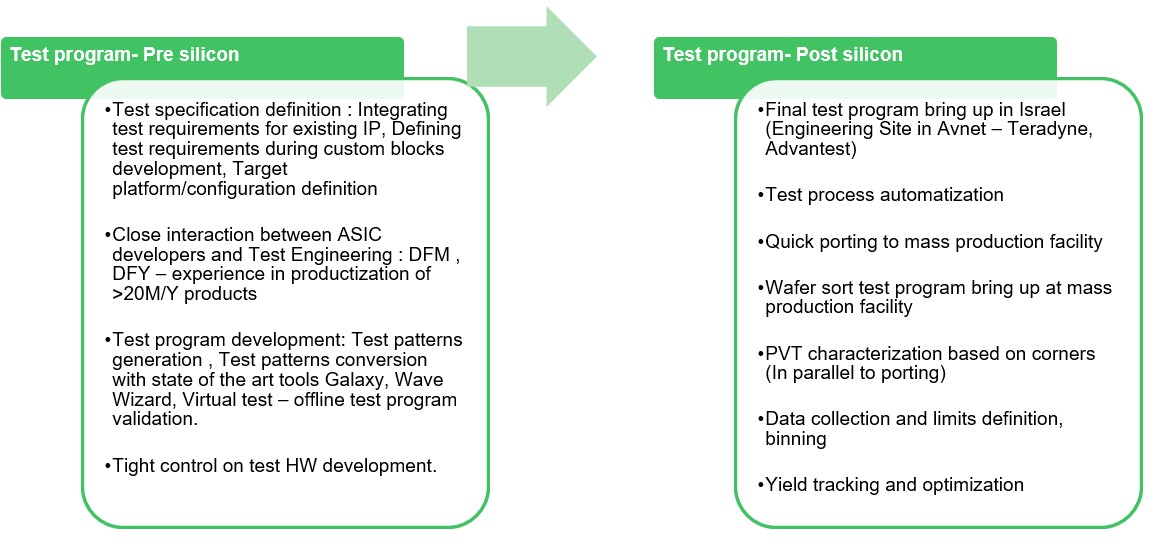 Test program- Pre silicon

•Test specification definition : Integrating test requirements for existing IP, Defining test requirements during custom blocks development, Target platform/configuration definition

•Close interaction between ASIC developers and Test Engineering : DFM , DFY – experience in productization of >20M/Y products

•Test program development: Test patterns generation , Test patterns conversion with state of the art tools Galaxy, Wave Wizard, Virtual test – offline test program validation.

•Tight control on test HW development.

Test program- Post silicon

•Final test program bring up in Israel (Engineering Site in Avnet – Teradyne, Advantest)

•Test process automatization

•Quick porting to mass production facility

•Wafer sort test program bring up at mass production facility

•PVT characterization based on corners (In parallel to porting)

•Data collection and limits definition, binning

•Yield tracking and optimization